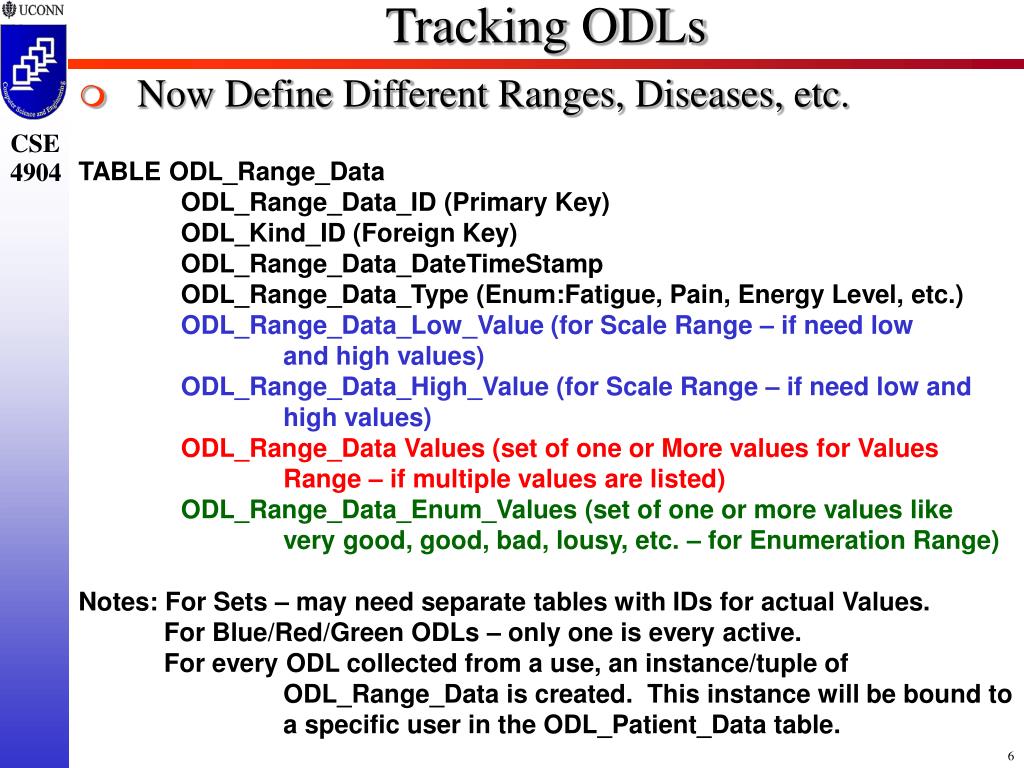 UCONN

Computer Science and Engineering

CSE 4904

Tracking ODLs

Now Define Different Ranges, Diseases, etc.

TABLE ODL_Range_Data
ODL_Range_Data_ID (Primary Key)
ODL_Kind_ID (Foreign Key)
ODL_Range_Data_DateTimeStamp
ODL_Range_Data_Type (Enum:Fatigue, Pain, Energy Level, etc.)
ODL_Range_Data_Low_Value (for Scale Range – if need low and high values)
ODL_Range_Data_High_Value (for Scale Range – if need low and high values)
ODL_Range_Data Values (set of one or More values for Values Range – if multiple values are listed)
ODL_Range_Data_Enum_Values (set of one or more values like very good, good, bad, lousy, etc. – for Enumeration Range)

Notes: For Sets – may need separate tables with IDs for actual Values.
For Blue/Red/Green ODLs – only one is every active.
For every ODL collected from a use, an instance/tuple of ODL_Range_Data is created. This instance will be bound to a specific user in the ODL_Patient_Data table.

6